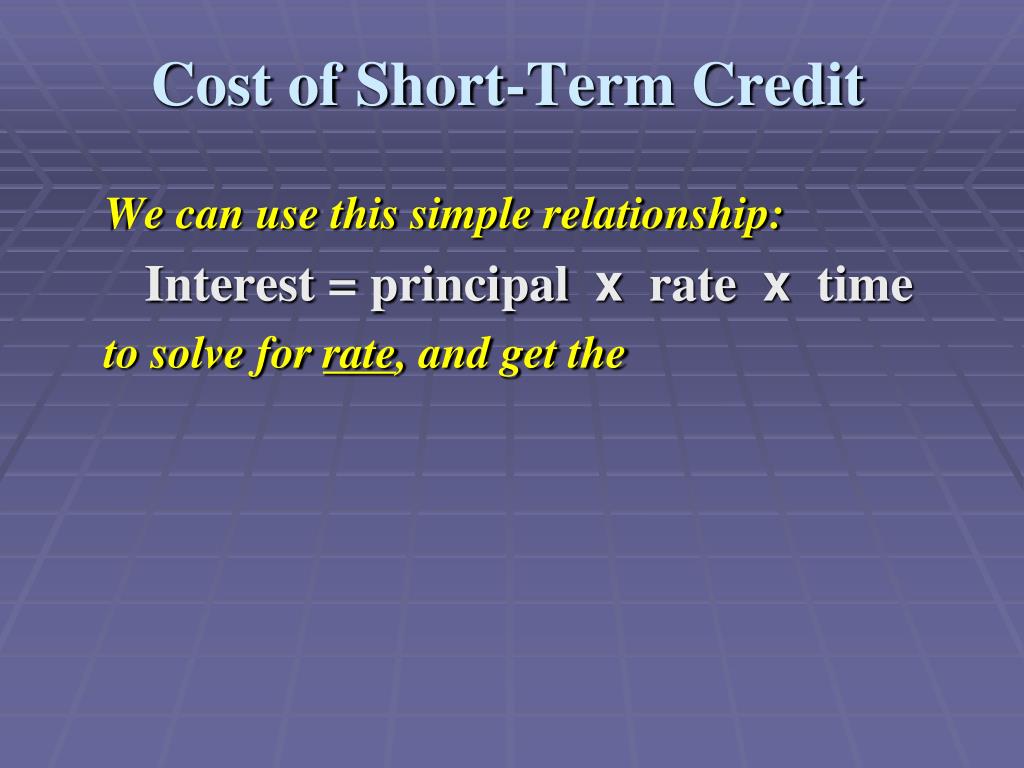 Cost of Short-Term Credit

We can use this simple relationship:

Interest = principal x rate x time

to solve for rate, and get the